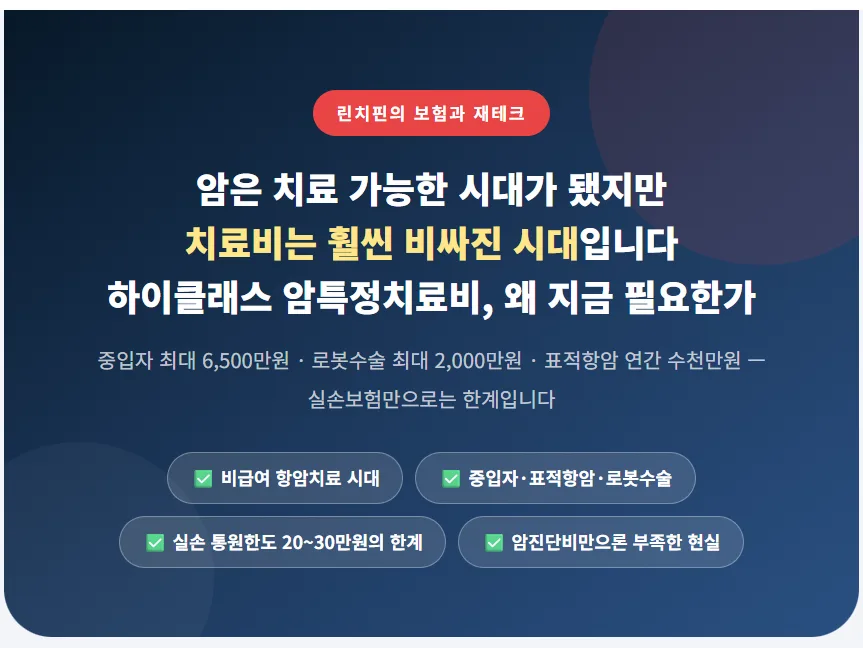 린치핀의 보험과 재테크

암은 치료 가능한 시대가 됐지만
치료비는 훨씬 비싸진 시대입니다
하이클래스 암특정치료비, 왜 지금 필요한가

중입자 최대 6,500만원 · 로봇수술 최대 2,000만원 · 표적항암 연간 수천만원 — 실손보험만으로는 한계입니다

✅ 비급여 항암치료 시대
✅ 중입자·표적항암·로봇수술
✅ 실손 통원한도 20~30만원의 한계
✅ 암진단비만으론 부족한 현실